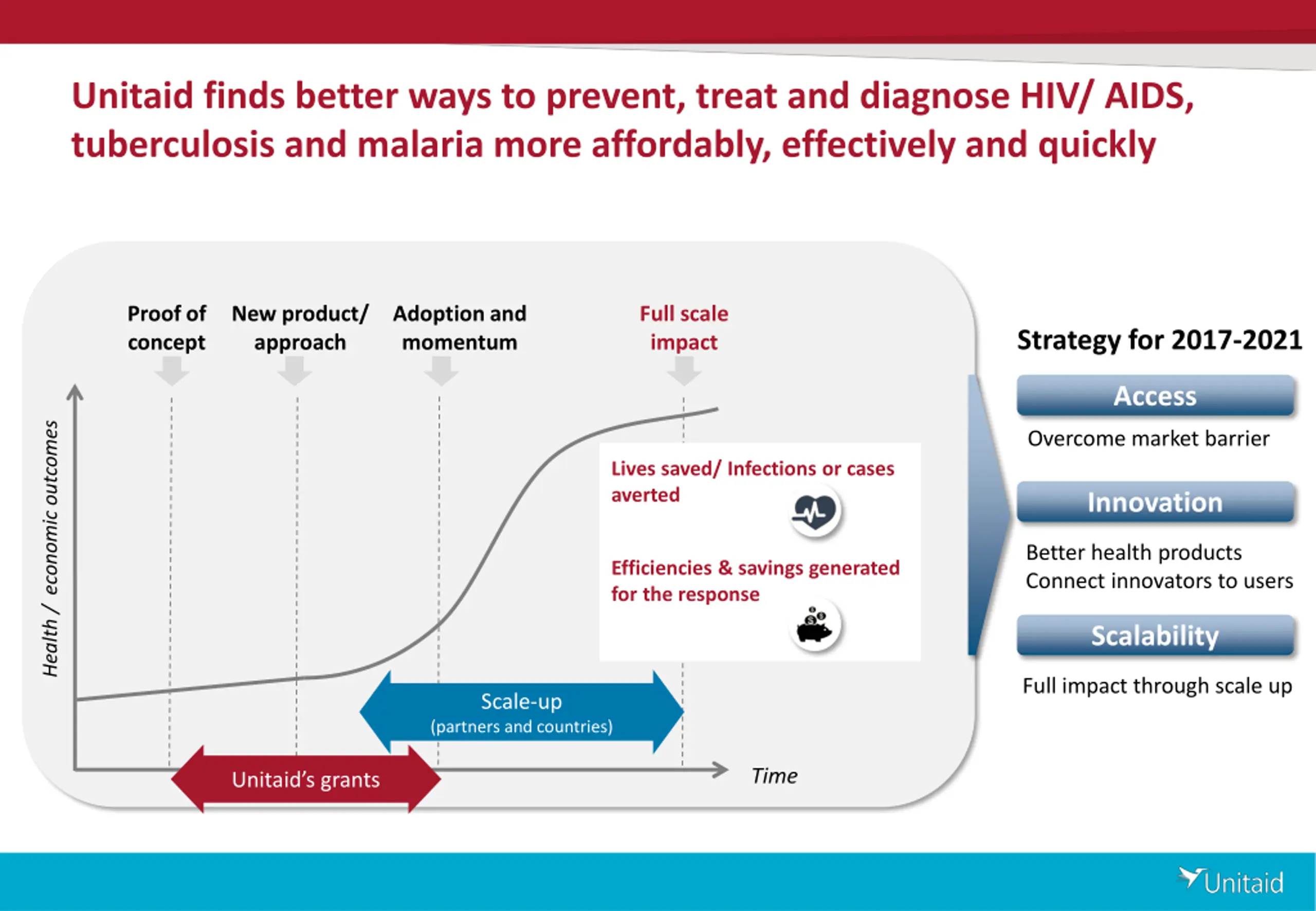 Unitaid finds better ways to prevent, treat and diagnose HIV/ AIDS, tuberculosis and malaria more affordably, effectively and quickly

Proof of concept

New product/ approach

Adoption and momentum

Full scale impact

Health / economic outcomes

Lives saved/ Infections or cases averted

Efficiencies & savings generated for the response

Scale-up
(partners and countries)

Unitaid's grants

Time

Strategy for 2017-2021

Access

Overcome market barrier

Innovation

Better health products
Connect innovators to users

Scalability

Full impact through scale up

Unitaid